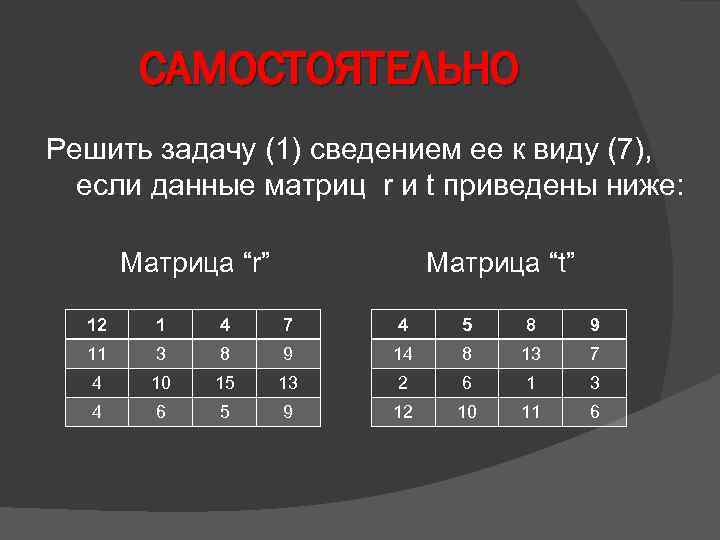 САМОСТОЯТЕЛЬНО

Решить задачу (1) сведением ее к виду (7), если данные матриц r и t приведены ниже:

Матрица “r”

| 12 | 1 | 4 | 7 |
|---|---|---|---|
| 11 | 3 | 8 | 9 |
| 4 | 10 | 15 | 13 |
| 4 | 6 | 5 | 9 |

Матрица “t”

| 4 | 5 | 8 | 9 |
|---|---|---|---|
| 14 | 8 | 13 | 7 |
| 2 | 6 | 1 | 3 |
| 12 | 10 | 11 | 6 |